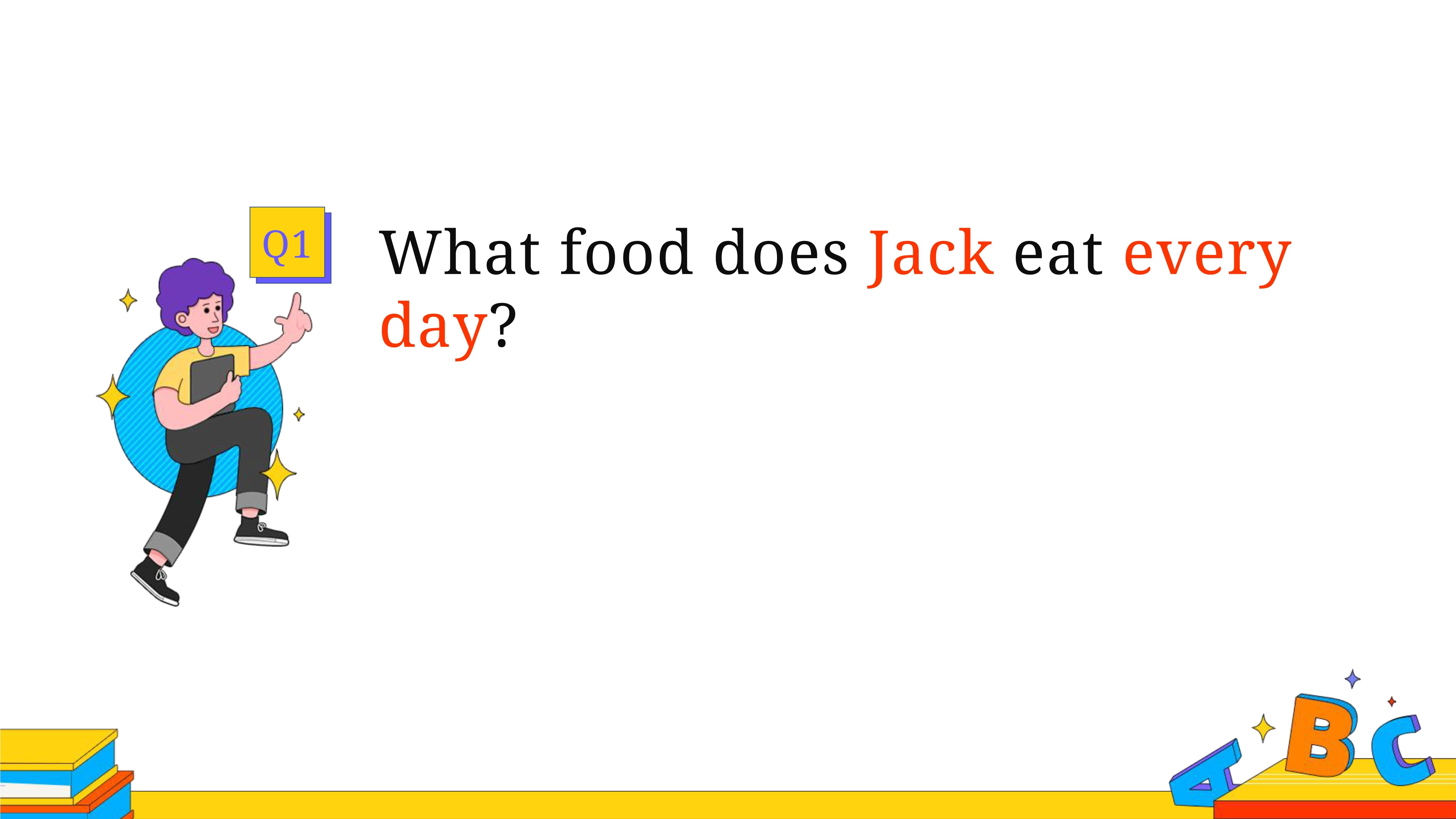 Q1

What food does Jack eat every day?

A B C